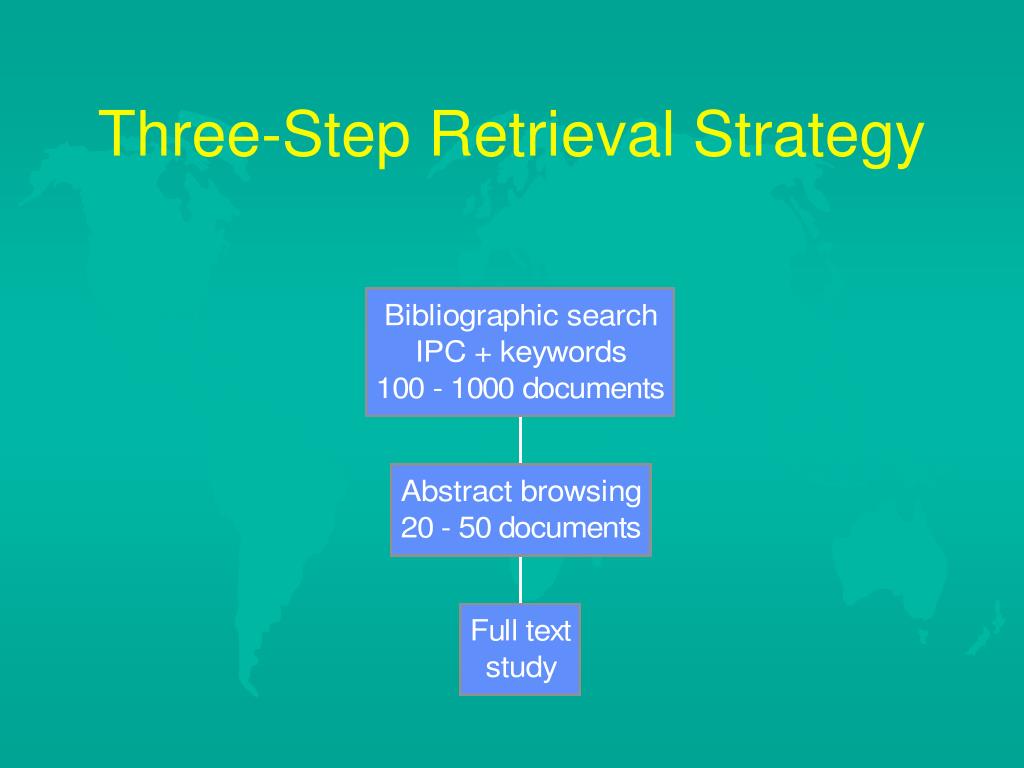 Three-Step Retrieval Strategy

Bibliographic search
IPC + keywords
100 - 1000 documents

Abstract browsing
20 - 50 documents

Full text
study